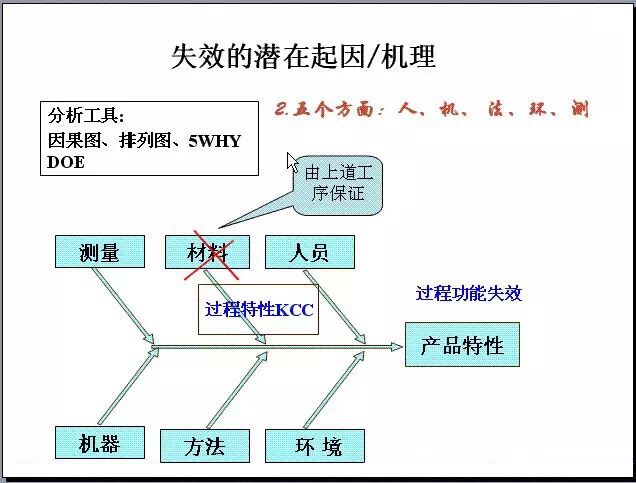 失效的潜在起因/机理

分析工具:
因果图、排列图、5WHY
DOE

2.五个方面：人、机、法、环、测

由上道工序保证

测量

材料

人员

过程特性KCC

过程功能失效

产品特性

机器

方法

环 境